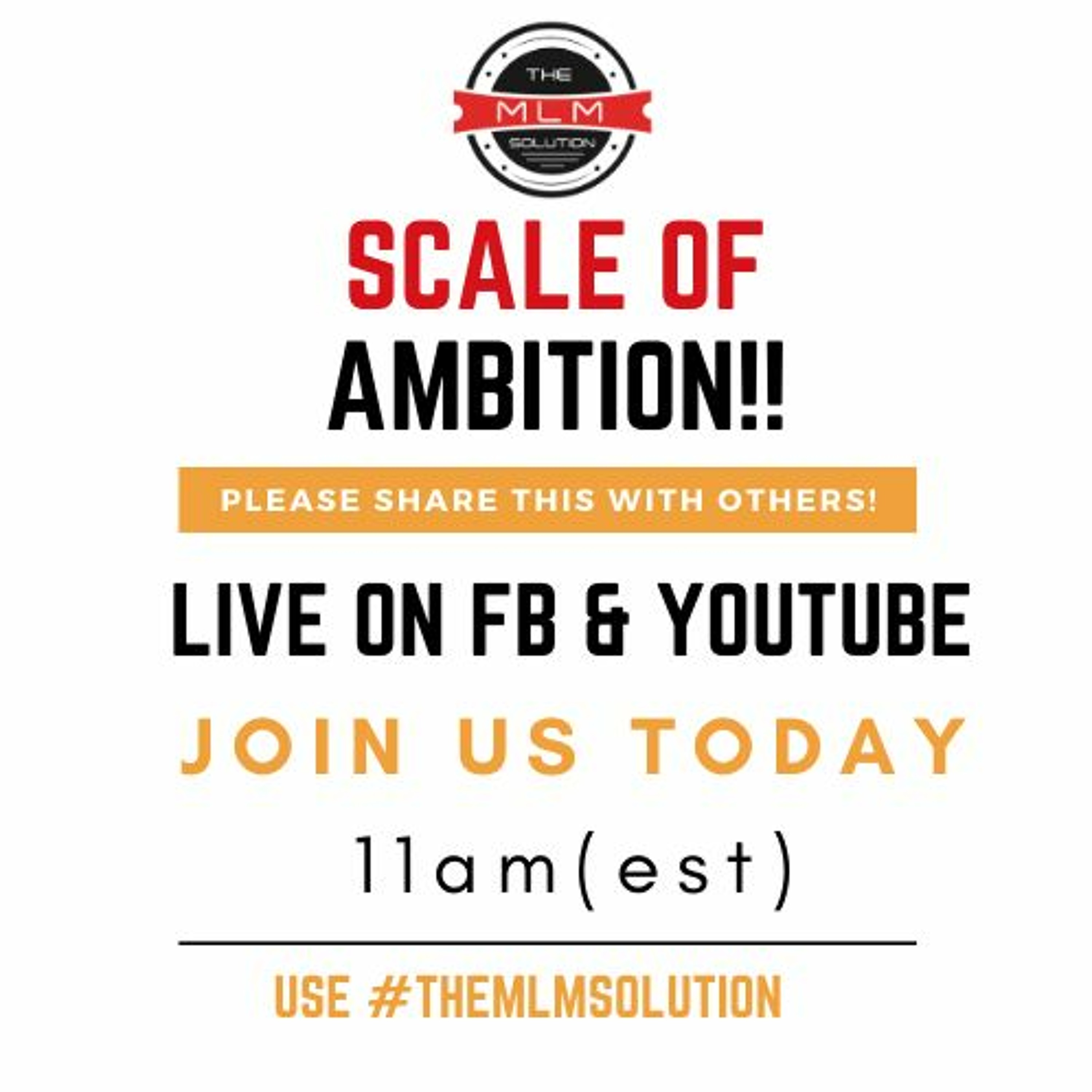 THE
MLM
SOLUTION

SCALE OF
AMBITION!!

PLEASE SHARE THIS WITH OTHERS!

LIVE ON FB & YOUTUBE

JOIN US TODAY

11am(est)

USE #THEMLMSOLUTION